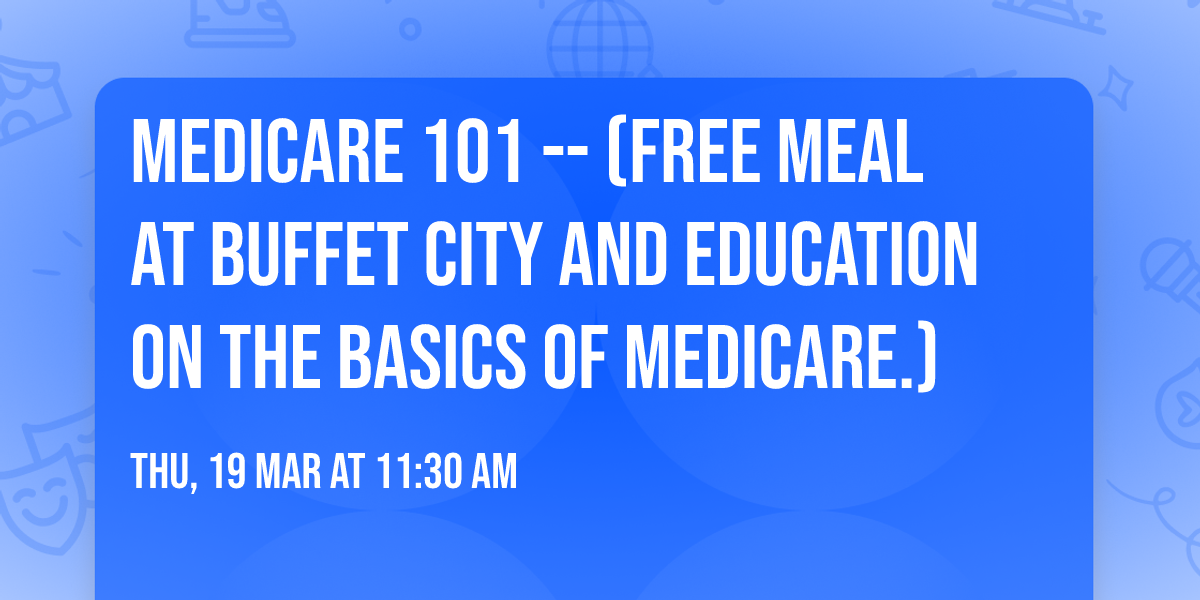 MEDICARE 101 -- (FREE MEAL AT BUFFET CITY AND EDUCATION ON THE BASICS OF MEDICARE.)

THU, 19 MAR AT 11:30 AM